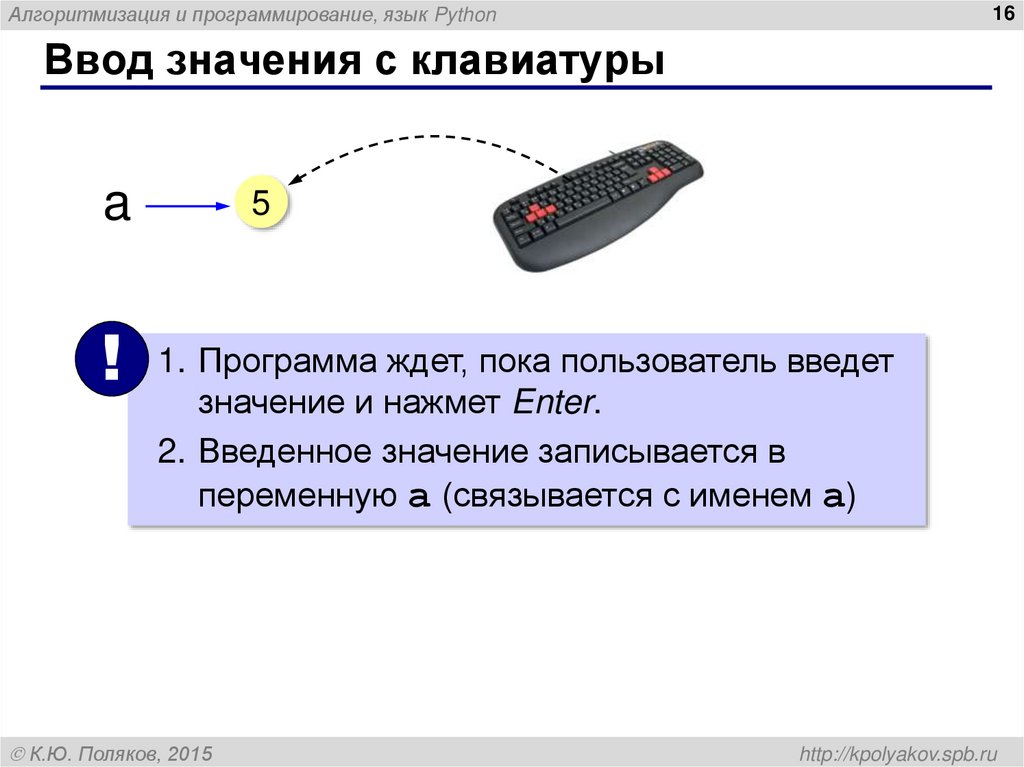 Алгоритмизация и программирование, язык Python

16

Ввод значения с клавиатуры

a

5

!

1. Программа ждет, пока пользователь введет значение и нажмет Enter.

2. Введенное значение записывается в переменную a (связывается с именем a)

© К.Ю. Поляков, 2015

http://kpolyakov.spb.ru